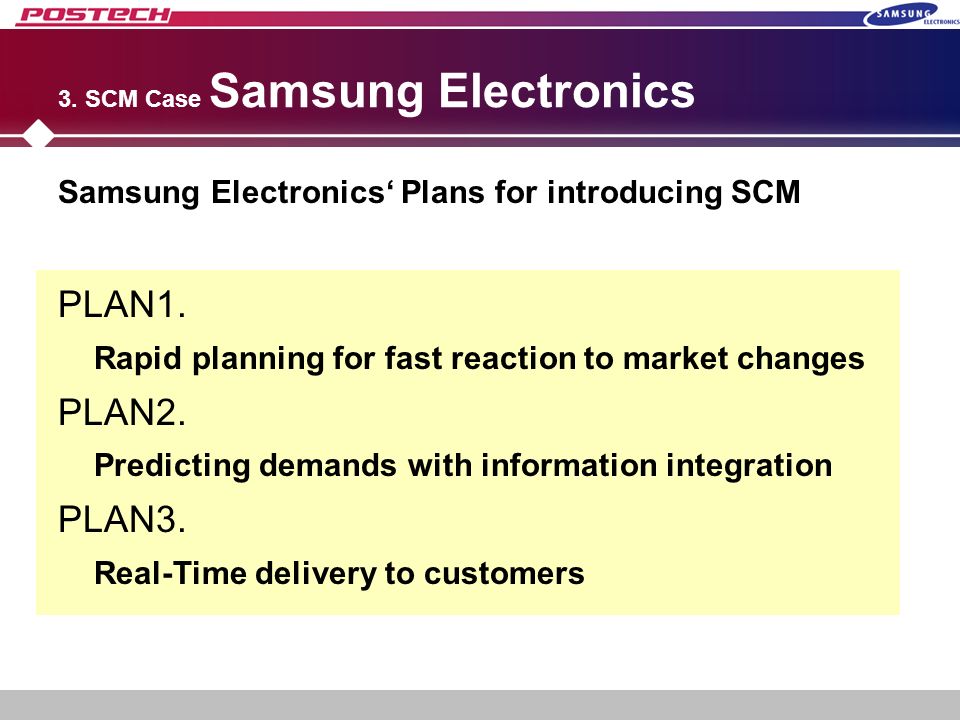 POSTECH

SAMSUNG ELECTRONICS

3. SCM Case Samsung Electronics

Samsung Electronics‘ Plans for introducing SCM

PLAN1.

Rapid planning for fast reaction to market changes

PLAN2.

Predicting demands with information integration

PLAN3.

Real-Time delivery to customers